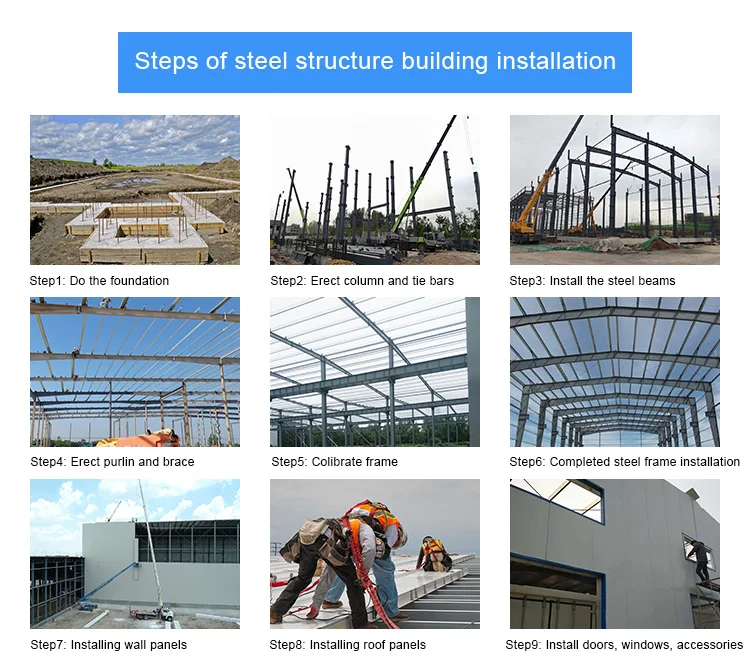 Steps of steel structure building installation

Step1: Do the foundation

Step2: Erect column and tie bars

Step3: Install the steel beams

Step4: Erect purlin and brace

Step5: Colibrate frame

Step6: Completed steel frame installation

Step7: Installing wall panels

Step8: Installing roof panels

Step9: Install doors, windows, accessories